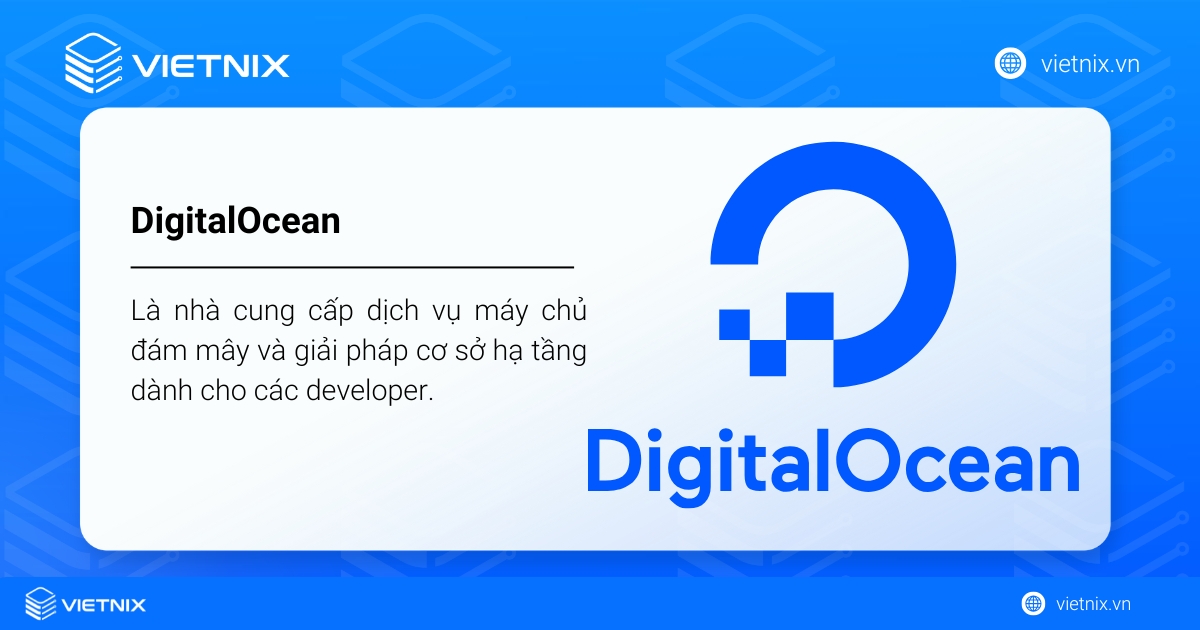 VIETNIX

vietnix.vn

DigitalOcean

Là nhà cung cấp dịch vụ máy chủ đám mây và giải pháp cơ sở hạ tầng dành cho các developer.

DigitalOcean

VIETNIX

vietnix.vn